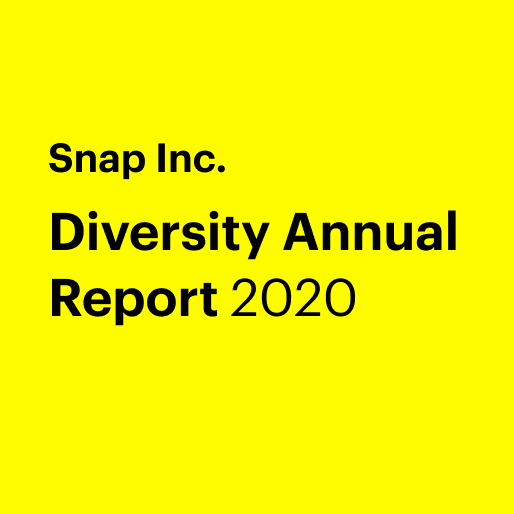 Snap Inc.

Diversity Annual Report 2020